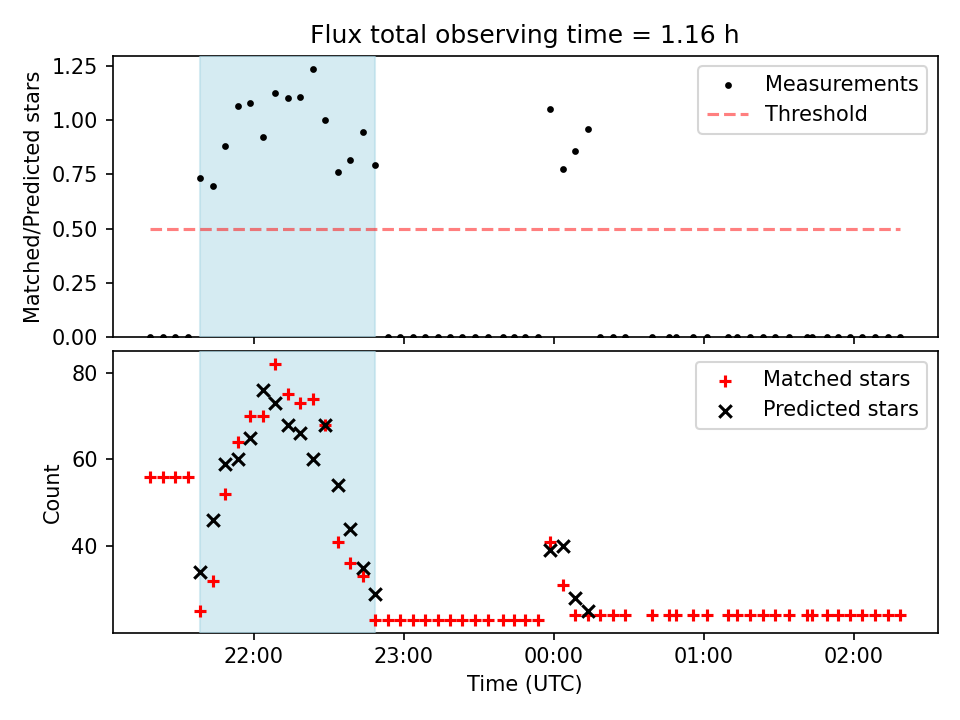 Flux total observing time = 1.16 h

Matched/Predicted stars

1.25
1.00
0.75
0.50
0.25
0.00

Measurements
Threshold

Count

80
60
40

Matched stars
Predicted stars

22:00
23:00
00:00
01:00
02:00

Time (UTC)